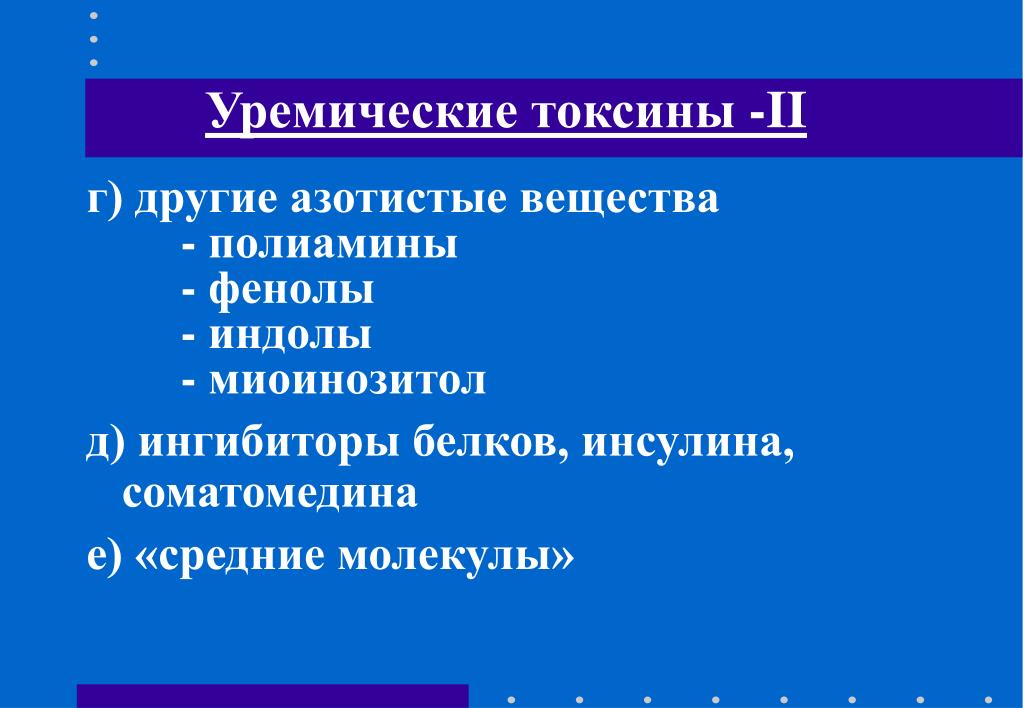 Уремические токсины -II

г) другие азотистые вещества
- полиамины
- фенолы
- индолы
- миоинозитол

д) ингибиторы белков, инсулина, соматомедина

е) «средние молекулы»